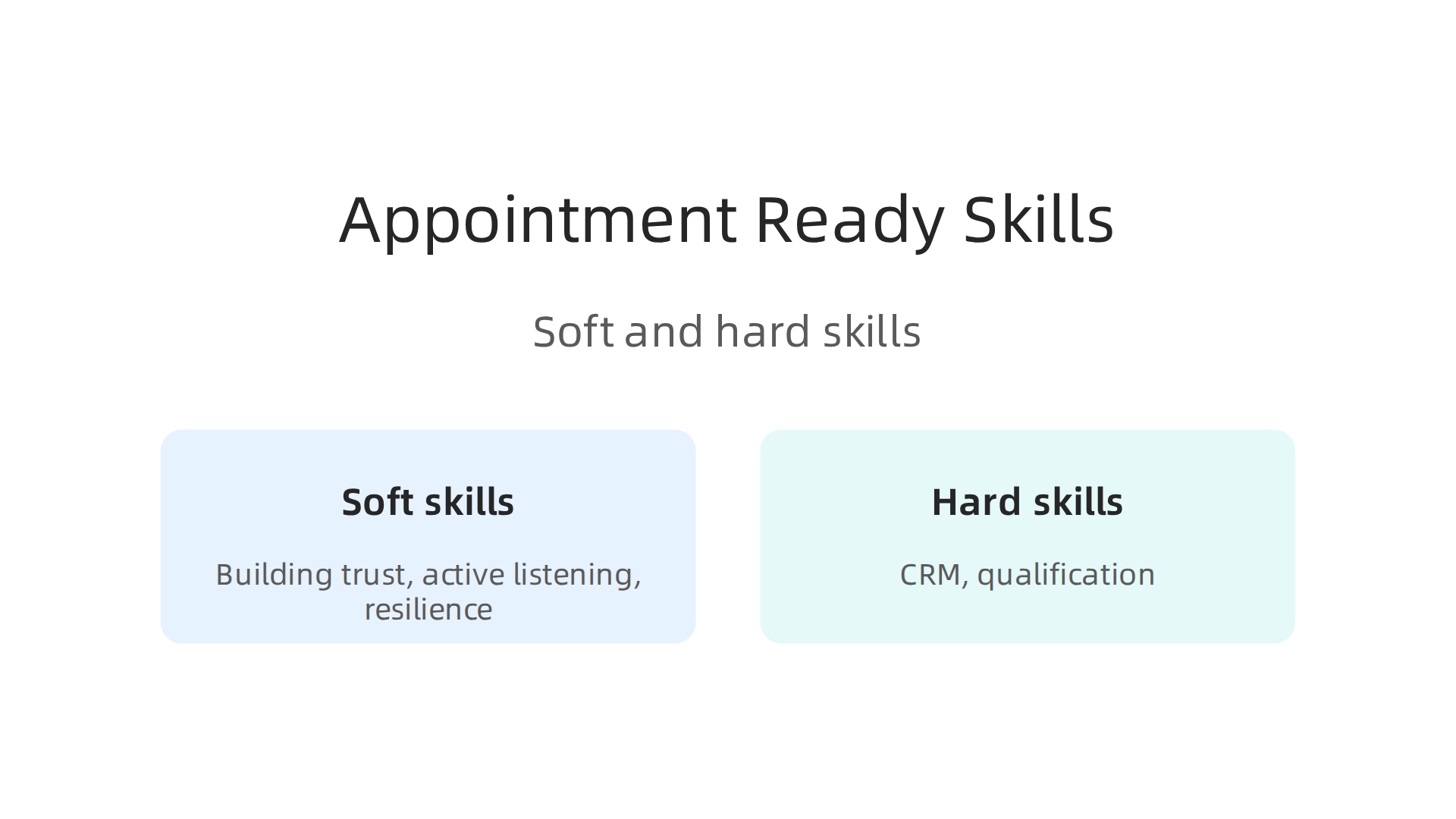 Appointment Ready Skills

Soft and hard skills

Soft skills

Building trust, active listening, resilience

Hard skills

CRM, qualification